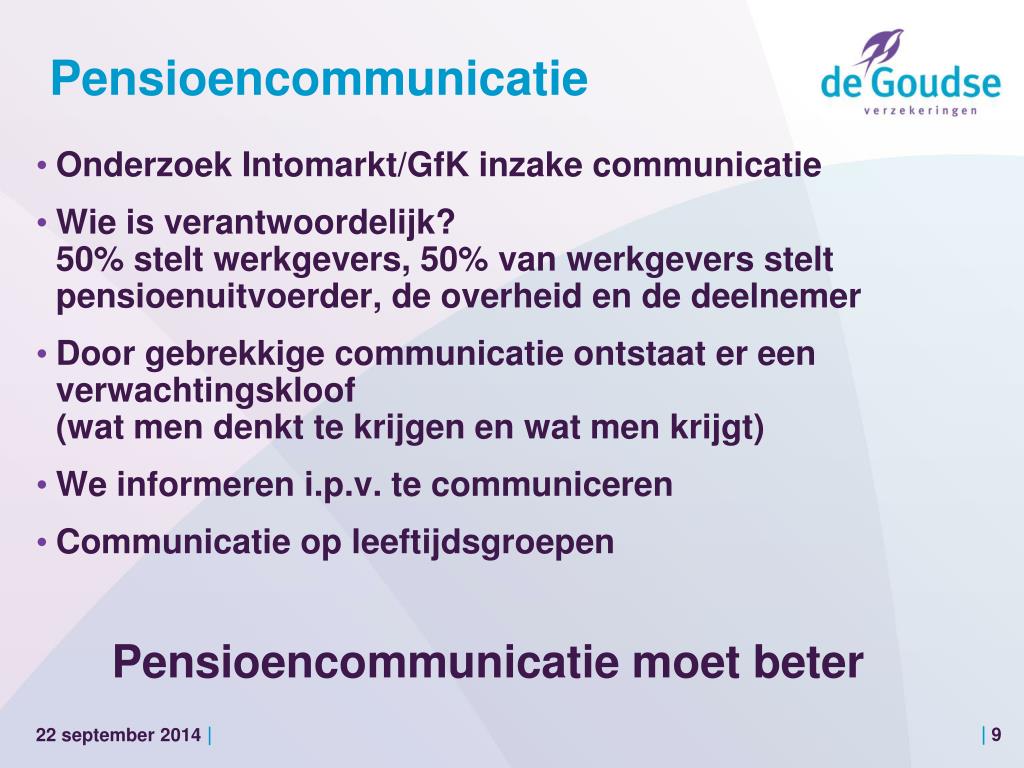 Pensioencommunicatie

de Goudse
verzekeringen

• Onderzoek Intomarkt/GfK inzake communicatie
• Wie is verantwoordelijk?
50% stelt werkgevers, 50% van werkgevers stelt pensioenuitvoerder, de overheid en de deelnemer
• Door gebrekkige communicatie ontstaat er een verwachtingskloof
(wat men denkt te krijgen en wat men krijgt)
• We informeren i.p.v. te communiceren
• Communicatie op leeftijdsgroepen

Pensioencommunicatie moet beter

22 september 2014 |

| 9